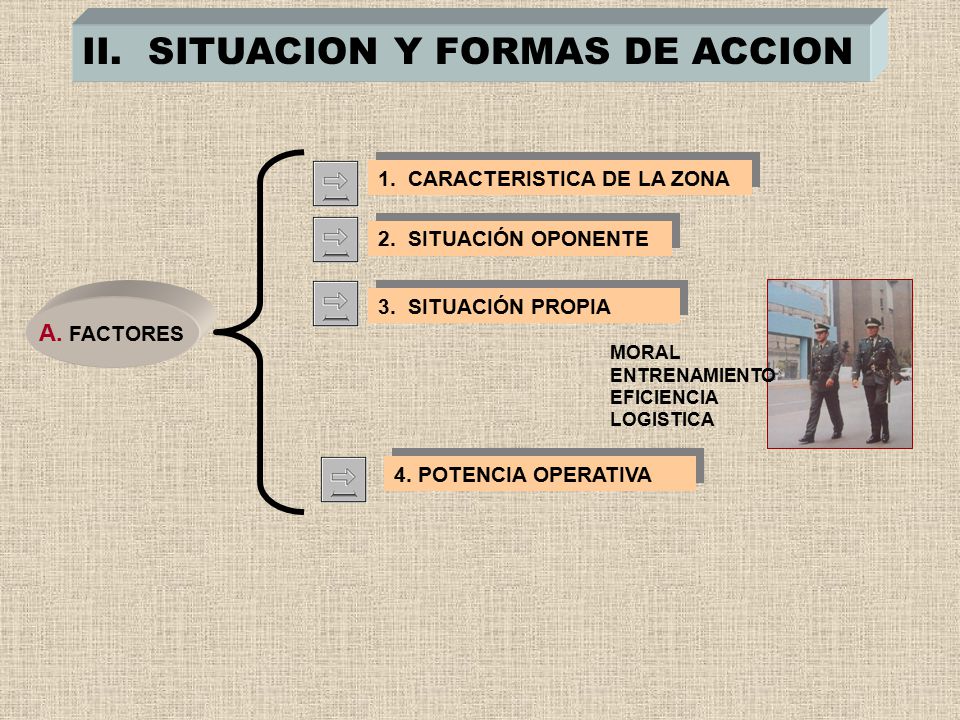 II. SITUACION Y FORMAS DE ACCION

A. FACTORES

1. CARACTERISTICA DE LA ZONA

2. SITUACIÓN OPONENTE

3. SITUACIÓN PROPIA

MORAL
ENTRENAMIENTO
EFICIENCIA
LOGISTICA

4. POTENCIA OPERATIVA